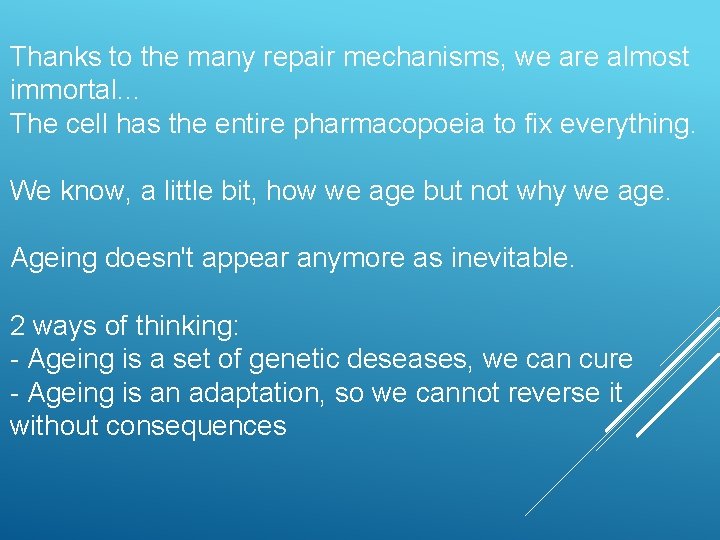 Thanks to the many repair mechanisms, we are almost immortal…
The cell has the entire pharmacopoeia to fix everything.

We know, a little bit, how we age but not why we age.

Ageing doesn't appear anymore as inevitable.

2 ways of thinking:
- Ageing is a set of genetic deseases, we can cure
- Ageing is an adaptation, so we cannot reverse it without consequences